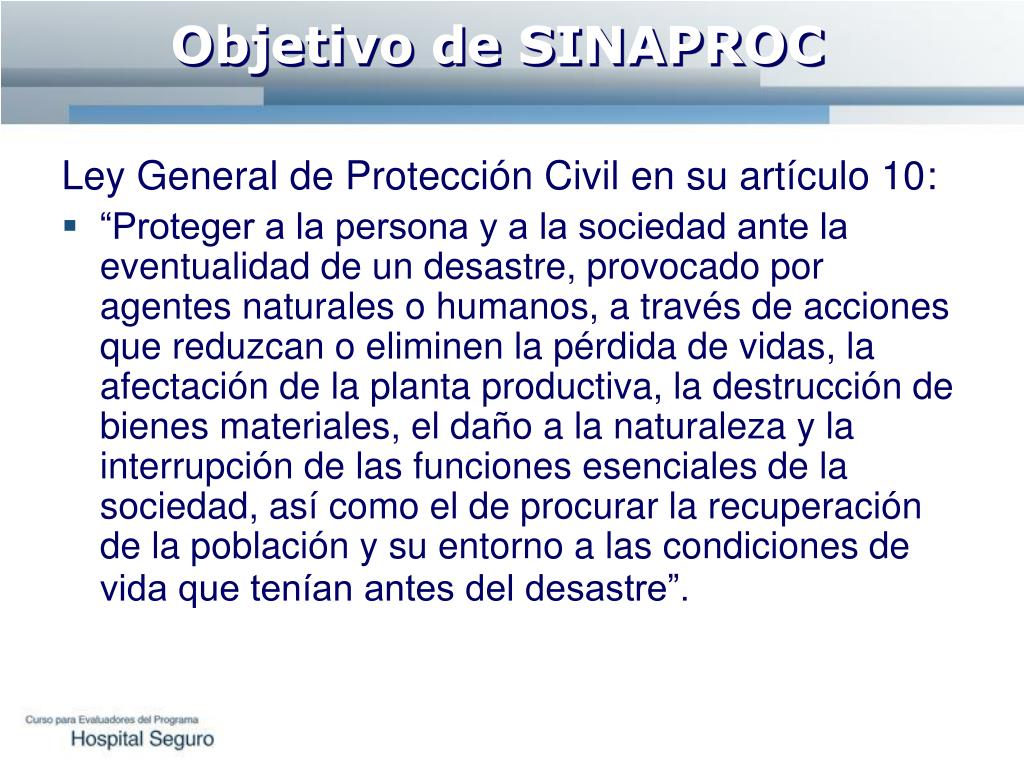 Objetivo de SINAPROC

Ley General de Protección Civil en su artículo 10:

▪ “Proteger a la persona y a la sociedad ante la eventualidad de un desastre, provocado por agentes naturales o humanos, a través de acciones que reduzcan o eliminen la pérdida de vidas, la afectación de la planta productiva, la destrucción de bienes materiales, el daño a la naturaleza y la interrupción de las funciones esenciales de la sociedad, así como el de procurar la recuperación de la población y su entorno a las condiciones de vida que tenían antes del desastre”.

Curso para Evaluadores del Programa
Hospital Seguro